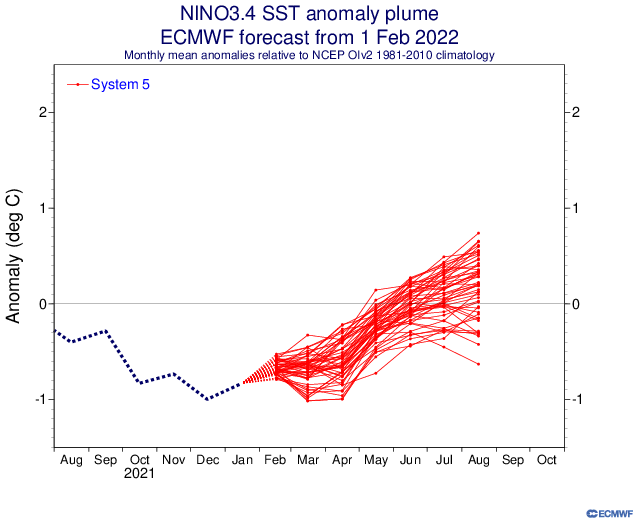 NINO3.4 SST anomaly plume
ECMWF forecast from 1 Feb 2022
Monthly mean anomalies relative to NCEP OIv2 1981-2010 climatology

System 5

Anomaly (deg C)

2
1
0
-1

2
1
0
-1

Aug Sep Oct Nov Dec Jan Feb Mar Apr May Jun Jul Aug Sep Oct
2021

ECMWF